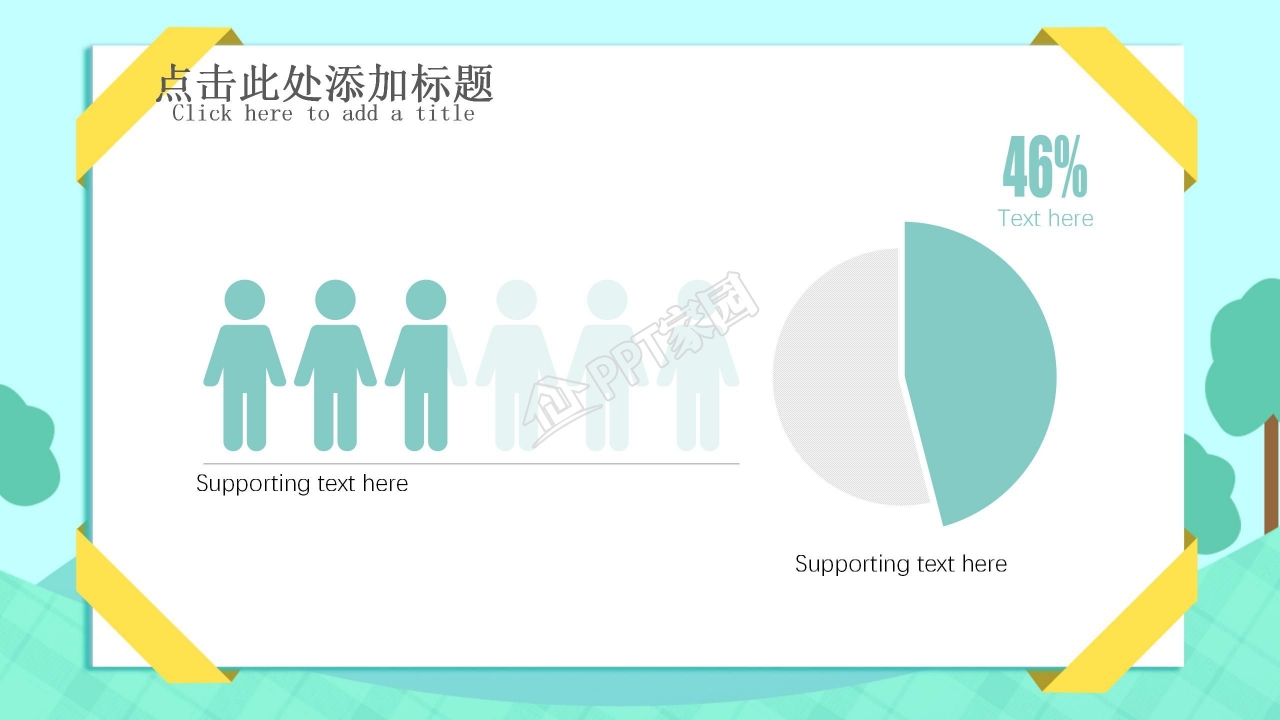 点击此处添加标题
Click here to add a title

46%
Text here

PPT家园

Supporting text here

Supporting text here